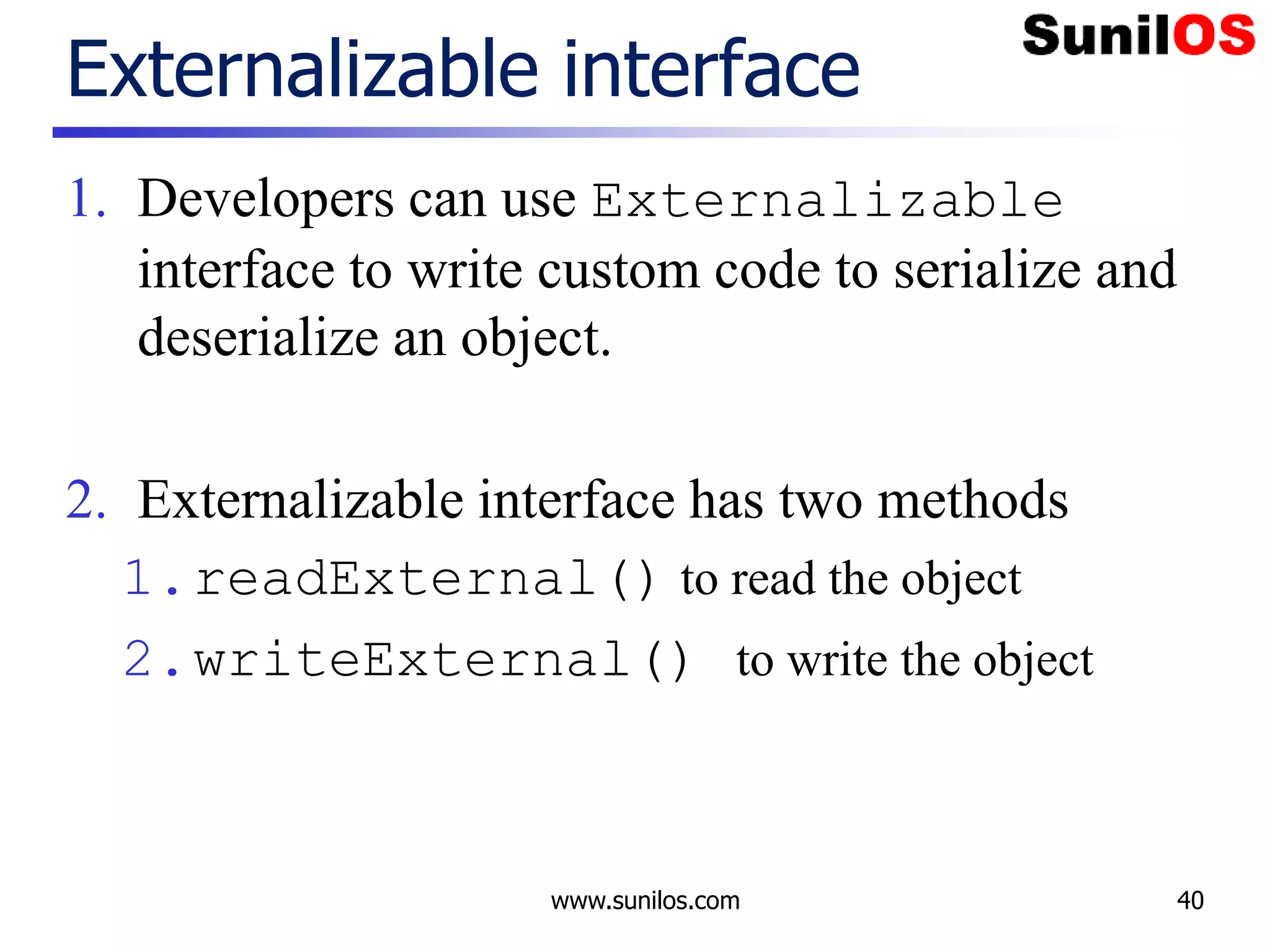 Externalizable interface

SunilOS

1. Developers can use Externalizable interface to write custom code to serialize and deserialize an object.

2. Externalizable interface has two methods
1. readExternal() to read the object
2. writeExternal() to write the object

www.sunilos.com

40